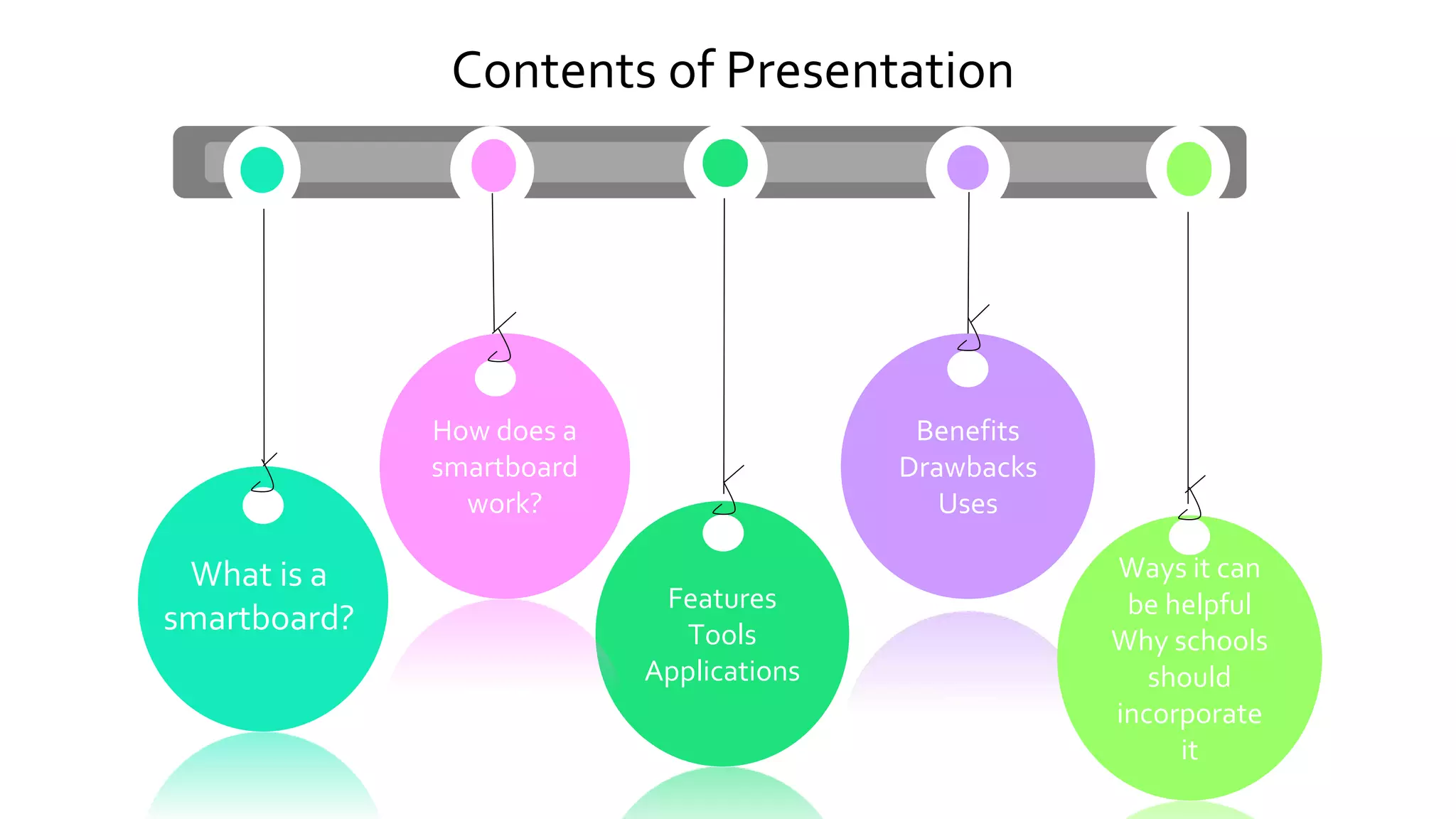 Contents of Presentation

What is a smartboard?

How does a smartboard work?

Features
Tools
Applications

Benefits
Drawbacks
Uses

Ways it can be helpful
Why schools should incorporate it